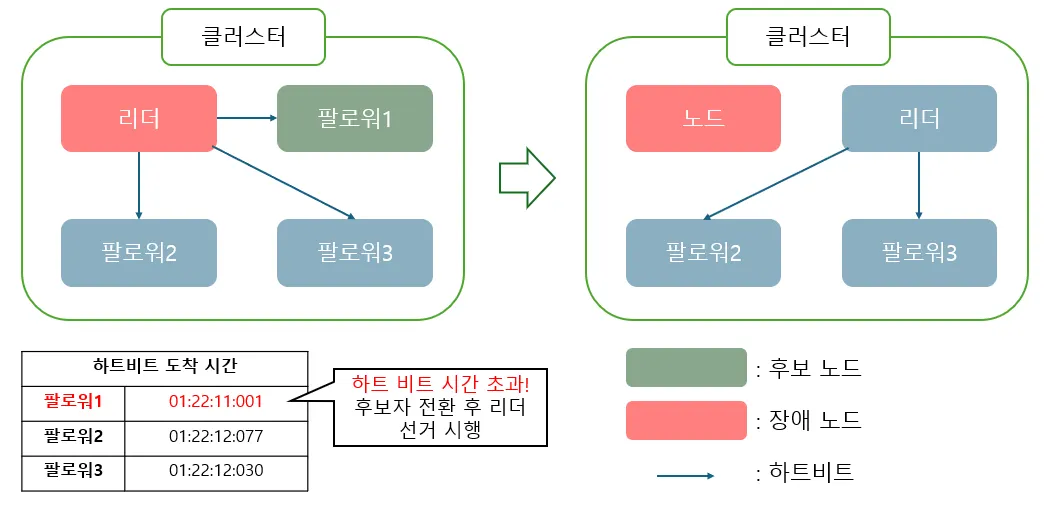 클러스터

리더
팔로워1
팔로워2
팔로워3

클러스터

노드
리더
팔로워2
팔로워3

| 하트비트 도착 시간 | |
|---|---|
| 팔로워1 | 01:22:11:001 |
| 팔로워2 | 01:22:12:077 |
| 팔로워3 | 01:22:12:030 |

하트 비트 시간 초과!
후보자 전환 후 리더 선거 시행

: 후보 노드
: 장애 노드
: 하트비트